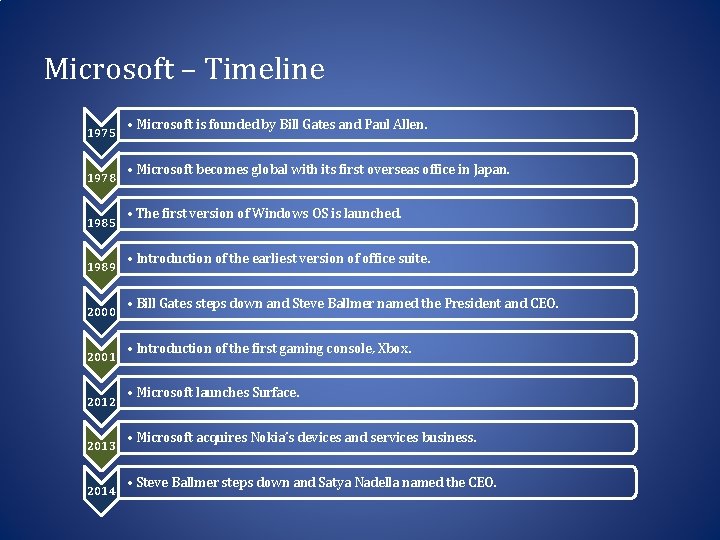 Microsoft – Timeline

1975
• Microsoft is founded by Bill Gates and Paul Allen.

1978
• Microsoft becomes global with its first overseas office in Japan.

1985
• The first version of Windows OS is launched.

1989
• Introduction of the earliest version of office suite.

2000
• Bill Gates steps down and Steve Ballmer named the President and CEO.

2001
• Introduction of the first gaming console, Xbox.

2012
• Microsoft launches Surface.

2013
• Microsoft acquires Nokia's devices and services business.

2014
• Steve Ballmer steps down and Satya Nadella named the CEO.